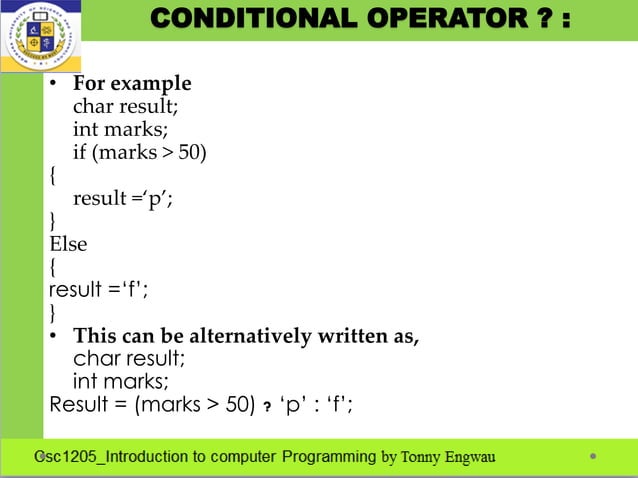 CONDITIONAL OPERATOR ? :

• For example
char result;
int marks;
if (marks > 50)
{
result =‘p’;
}
Else
{
result =‘f’;
}

• This can be alternatively written as,
char result;
int marks;
Result = (marks > 50) ? ‘p’ : ‘f’;

Csc1205_Introduction to computer Programming by Tonny Engwau